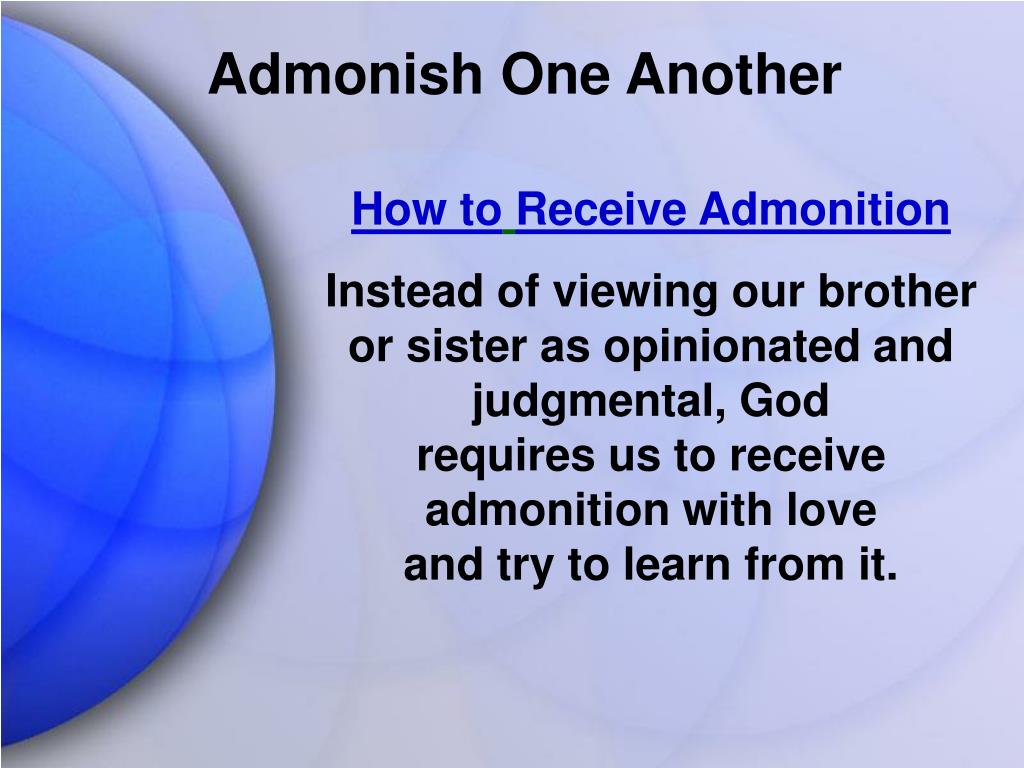 Admonish One Another

How to Receive Admonition

Instead of viewing our brother or sister as opinionated and judgmental, God requires us to receive admonition with love and try to learn from it.